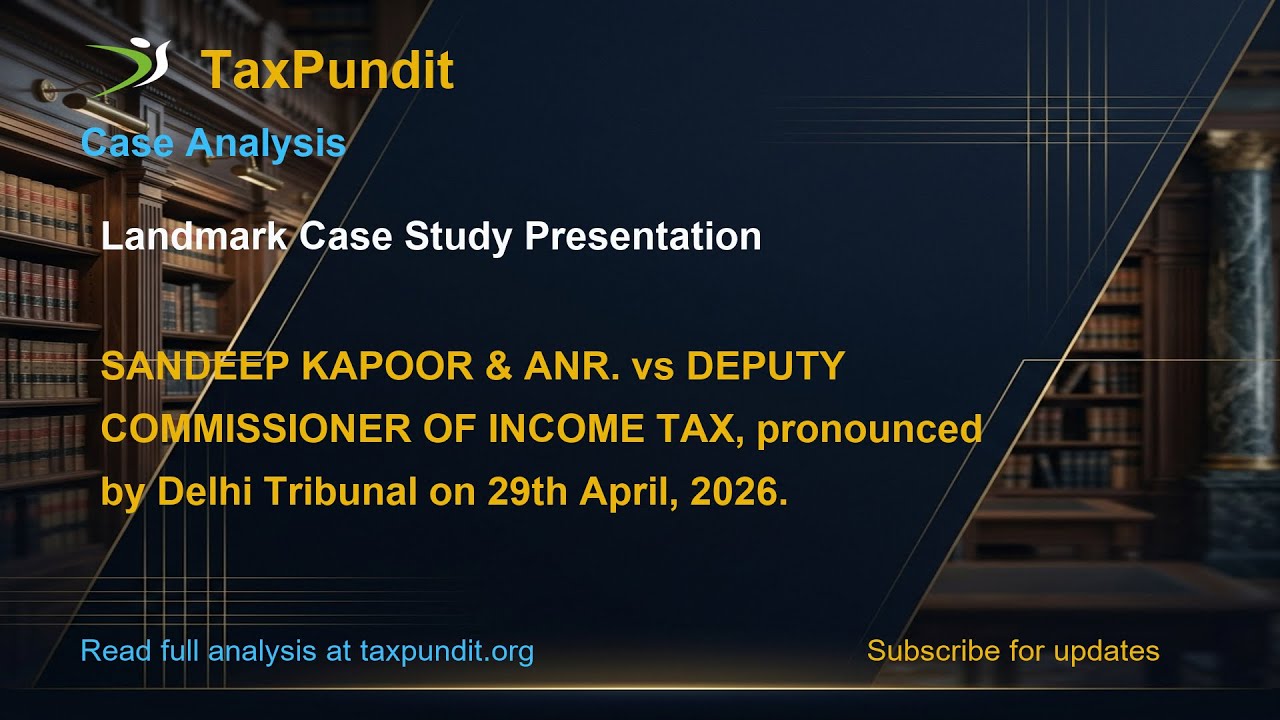 TaxPundit

Case Analysis

Landmark Case Study Presentation

SANDEEP KAPOOR & ANR. vs DEPUTY COMMISSIONER OF INCOME TAX, pronounced by Delhi Tribunal on 29th April, 2026.

Read full analysis at taxpundit.org

Subscribe for updates